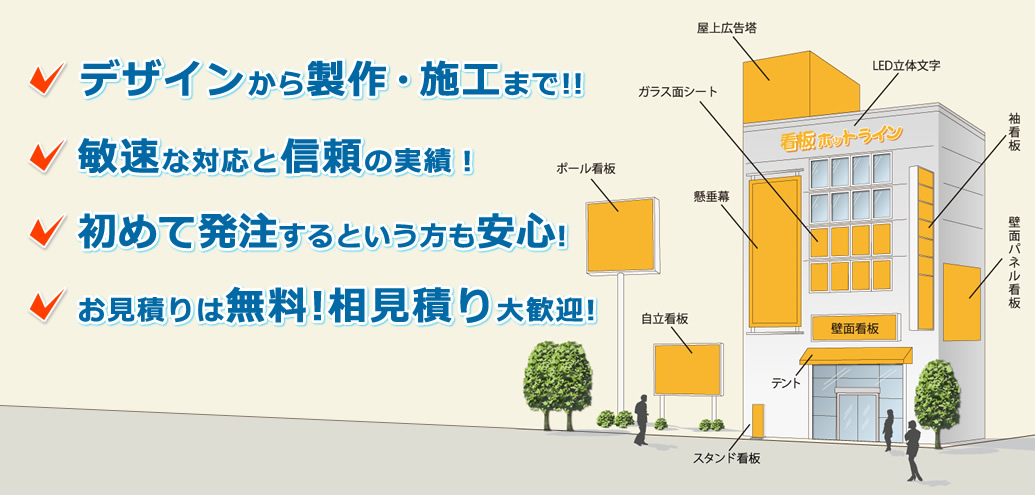 デザインから製作・施工まで!!

敏速な対応と信頼の実績!

初めて発注するという方も安心!

お見積りは無料!相見積り大歓迎!

屋上広告塔

LED立体文字

ガラス面シート

看板ホットライン

袖看板

ポール看板

懸垂幕

壁面パネル看板

自立看板

壁面看板

テント

スタンド看板